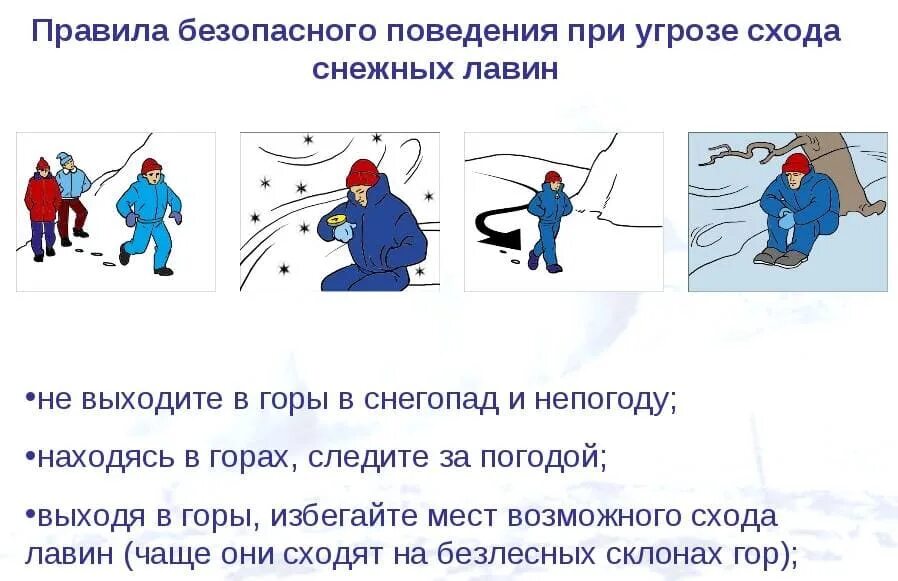 Правила безопасного поведения при угрозе схода снежных лавин

•не выходите в горы в снегопад и непогоду;

•находясь в горах, следите за погодой;

•выходя в горы, избегайте мест возможного схода лавин (чаще они сходят на безлесных склонах гор);